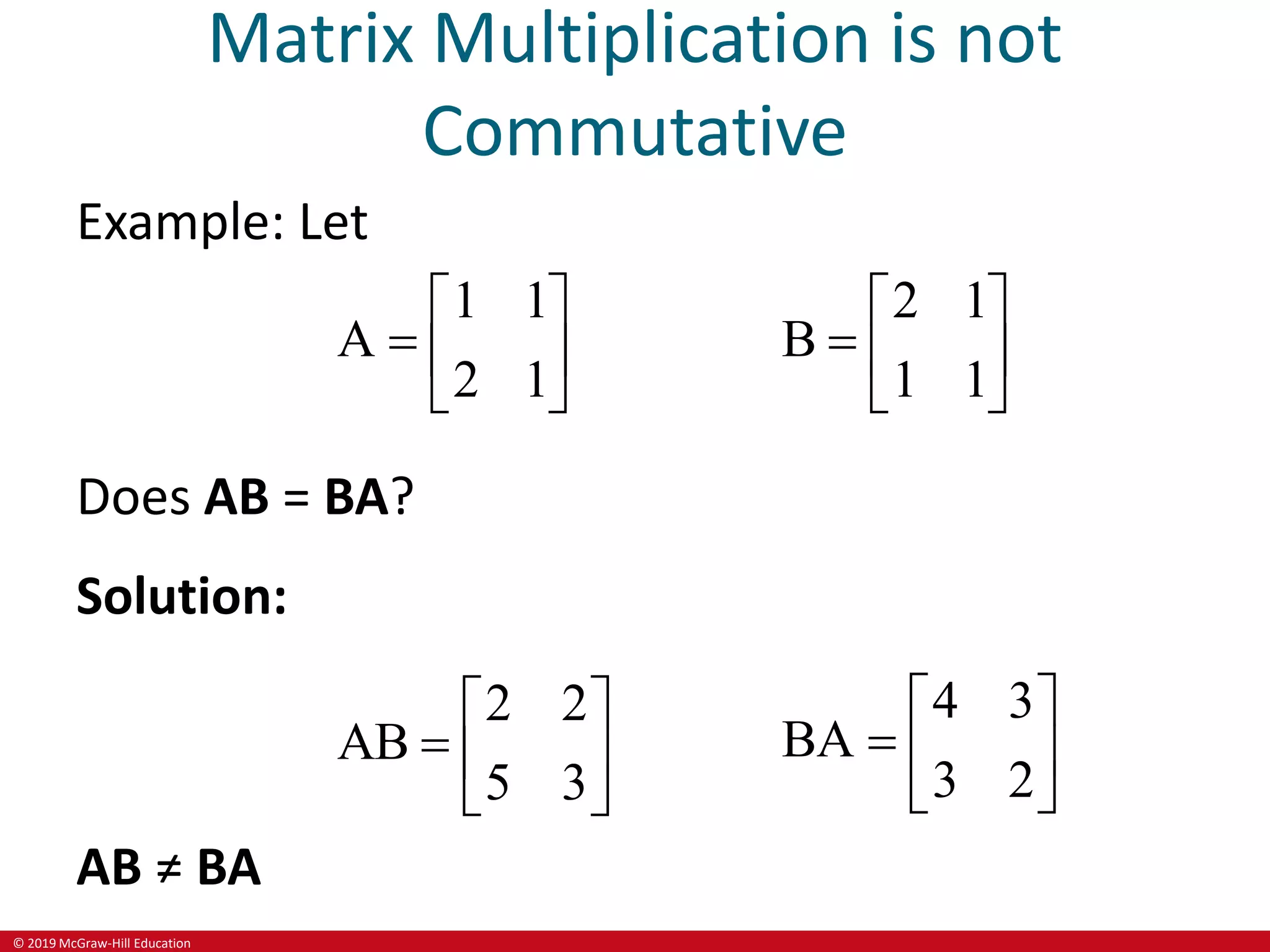 Matrix Multiplication is not Commutative

Example: Let

$A = \begin{bmatrix} 1 & 1 \\ 2 & 1 \end{bmatrix}$ $B = \begin{bmatrix} 2 & 1 \\ 1 & 1 \end{bmatrix}$

Does **AB** = **BA**?

**Solution:**

$AB = \begin{bmatrix} 2 & 2 \\ 5 & 3 \end{bmatrix}$ $BA = \begin{bmatrix} 4 & 3 \\ 3 & 2 \end{bmatrix}$

**AB ≠ BA**

© 2019 McGraw-Hill Education